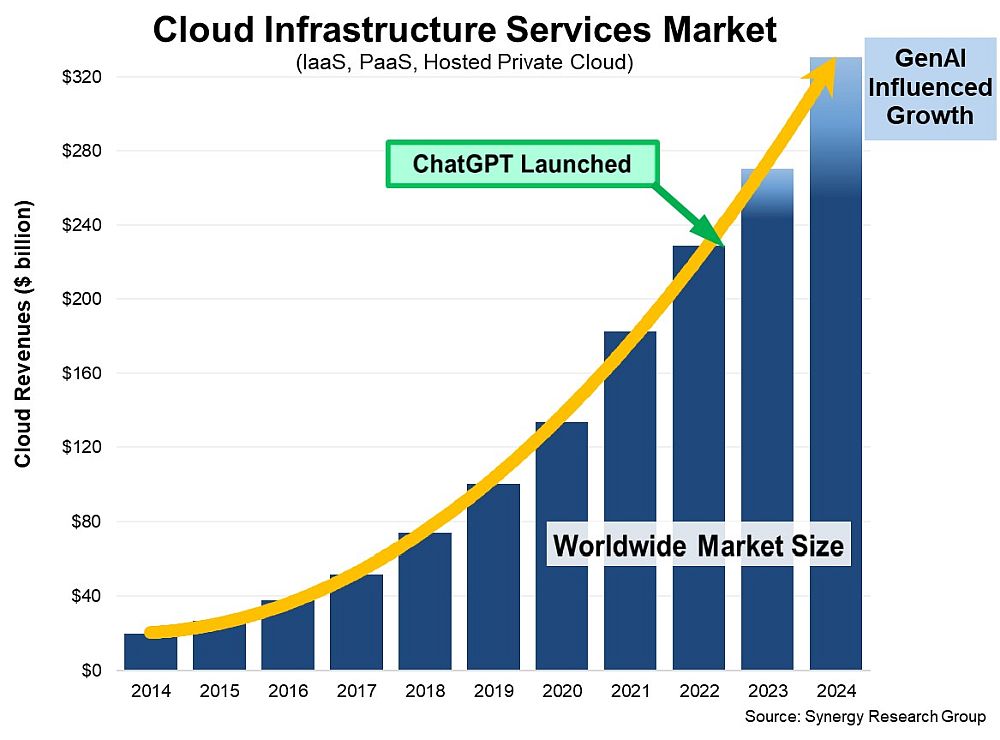 Cloud Infrastructure Services Market
(IaaS, PaaS, Hosted Private Cloud)

GenAI Influenced Growth

ChatGPT Launched

Cloud Revenues ($ billion)

$320
$280
$240
$200
$160
$120
$80
$40
$0

Worldwide Market Size

2014 2015 2016 2017 2018 2019 2020 2021 2022 2023 2024

Source: Synergy Research Group